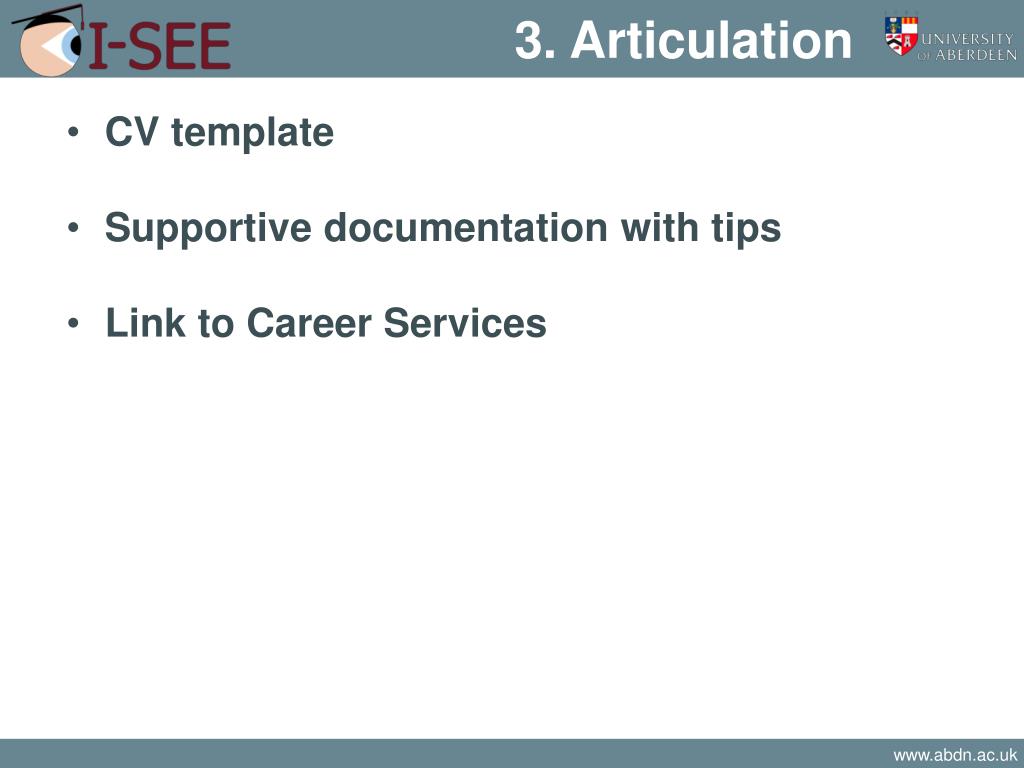 I-SEE

3. Articulation

UNIVERSITY OF ABERDEEN

• CV template

• Supportive documentation with tips

• Link to Career Services

www.abdn.ac.uk